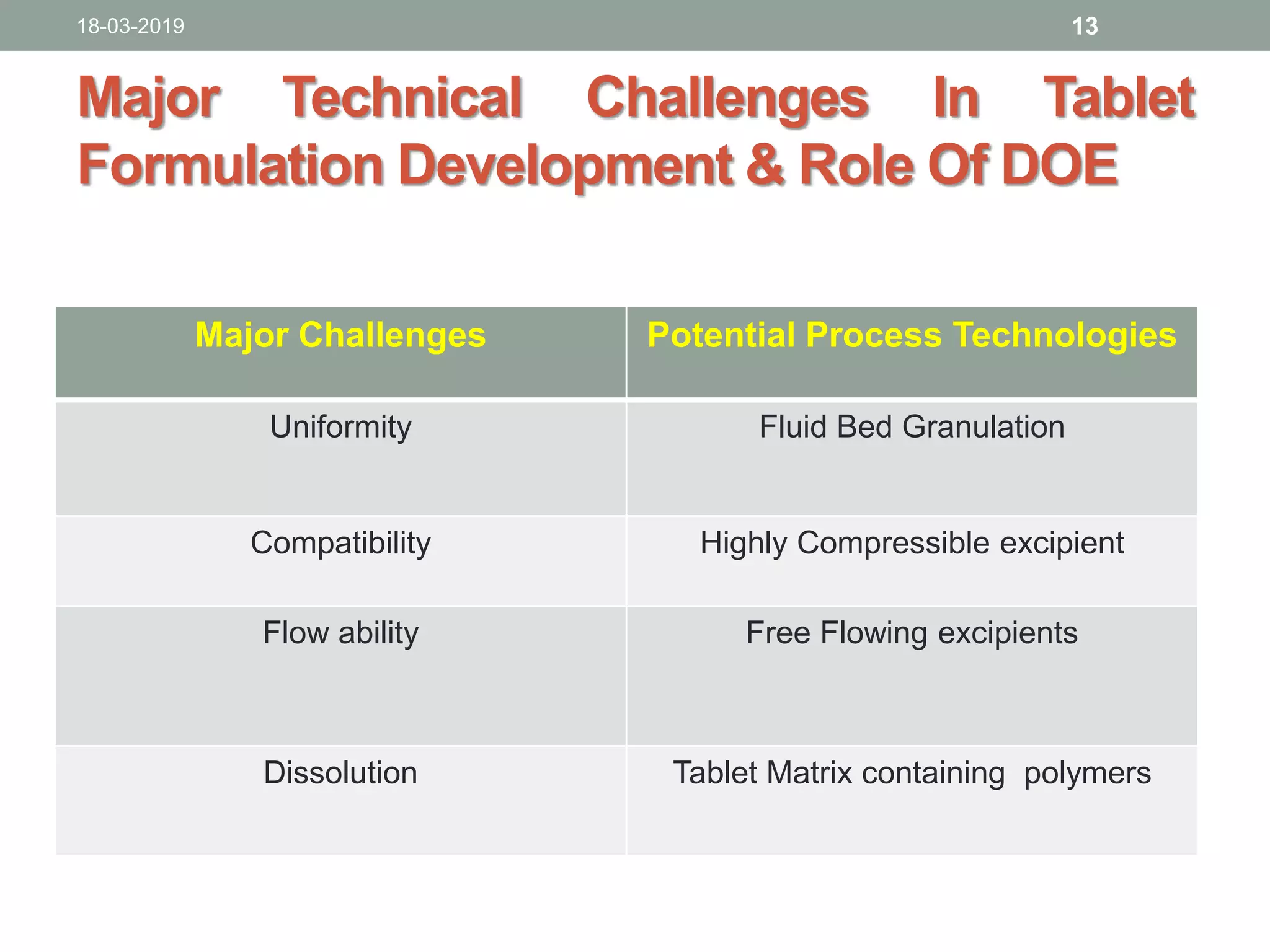 18-03-2019

13

Major Technical Challenges In Tablet Formulation Development & Role Of DOE

| Major Challenges | Potential Process Technologies |
|---|---|
| Uniformity | Fluid Bed Granulation |
| Compatibility | Highly Compressible excipient |
| Flow ability | Free Flowing excipients |
| Dissolution | Tablet Matrix containing polymers |